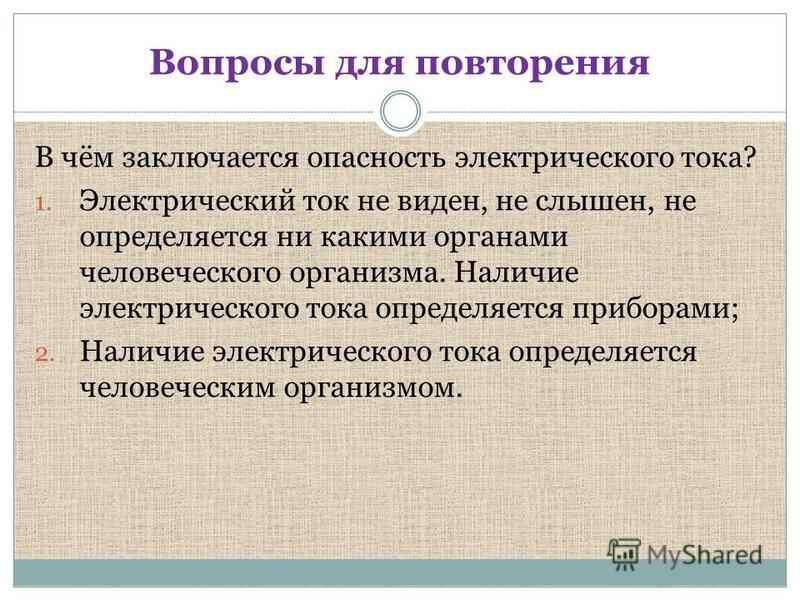 Вопросы для повторения

В чём заключается опасность электрического тока?

1. Электрический ток не виден, не слышен, не определяется ни какими органами человеческого организма. Наличие электрического тока определяется приборами;
2. Наличие электрического тока определяется человеческим организмом.

MyShared